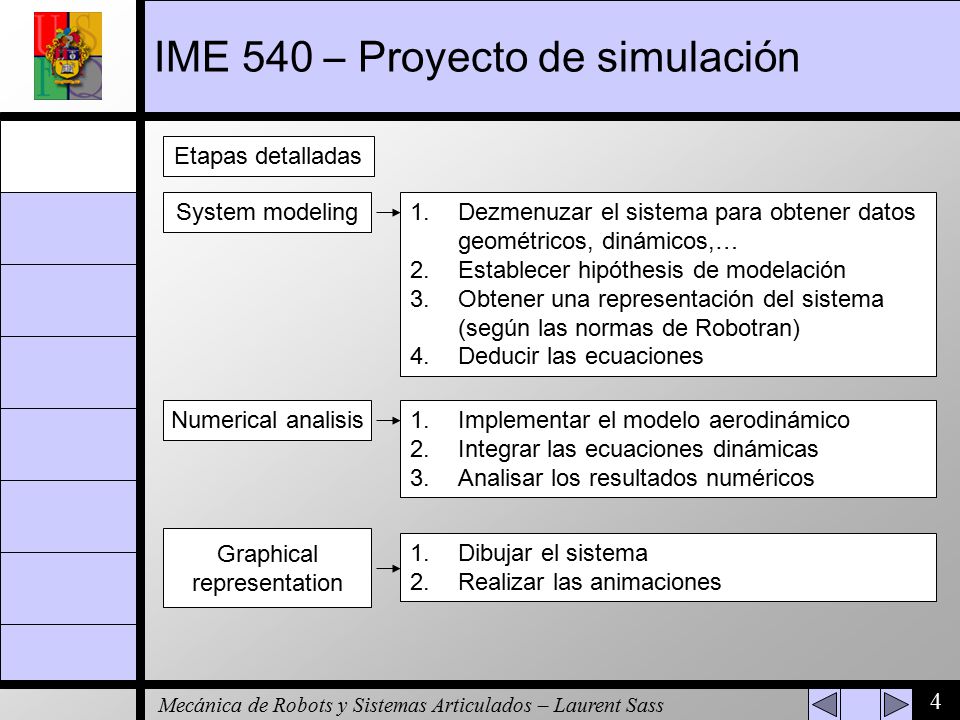 IME 540 – Proyecto de simulación

Etapas detalladas

System modeling

1. Dezmenuzar el sistema para obtener datos geométricos, dinámicos,…
2. Establecer hipóthesis de modelación
3. Obtener una representación del sistema (según las normas de Robotran)
4. Deducir las ecuaciones

Numerical analisis

1. Implementar el modelo aerodinámico
2. Integrar las ecuaciones dinámicas
3. Analisar los resultados numéricos

Graphical representation

1. Dibujar el sistema
2. Realizar las animaciones

Mecánica de Robots y Sistemas Articulados – Laurent Sass

4